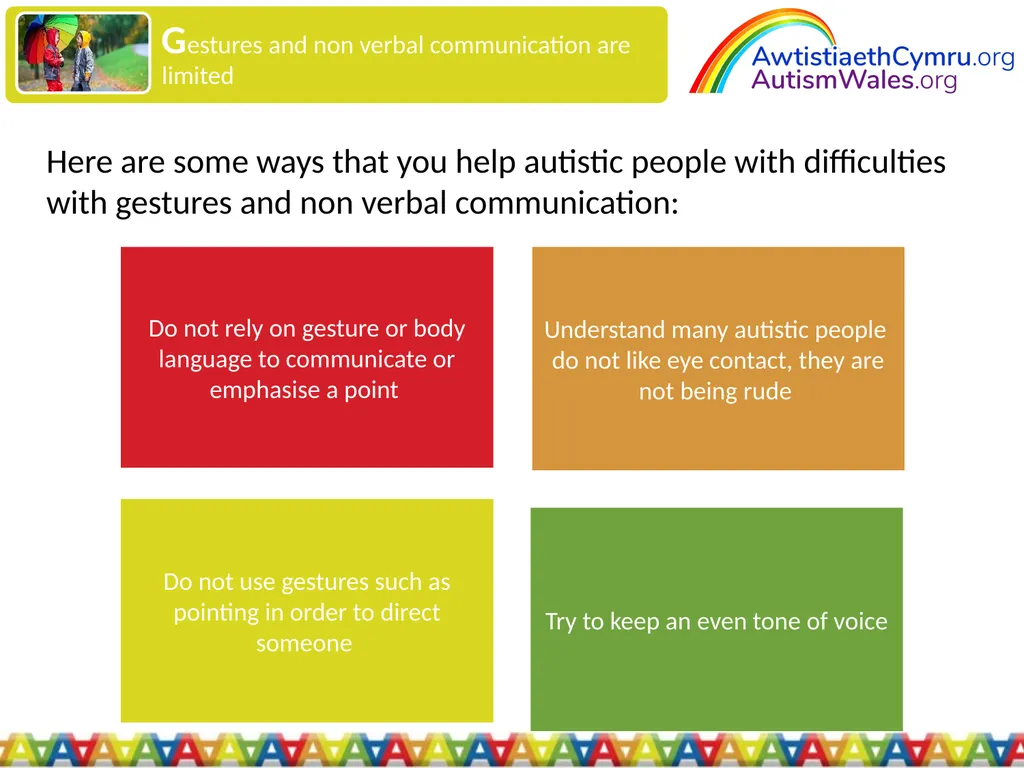 Gestures and non verbal communication are limited

AwtistiaethCymru.org
AutismWales.org

Here are some ways that you help autistic people with difficulties with gestures and non verbal communication:

Do not rely on gesture or body language to communicate or emphasise a point

Understand many autistic people do not like eye contact, they are not being rude

Do not use gestures such as pointing in order to direct someone

Try to keep an even tone of voice